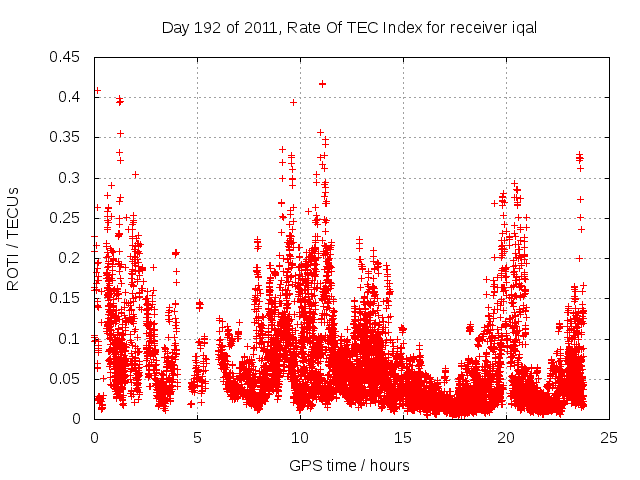 Day 192 of 2011, Rate Of TEC Index for receiver iqal

ROTI / TECUs

0.45
0.4
0.35
0.3
0.25
0.2
0.15
0.1
0.05
0

0
5
10
15
20
25

GPS time / hours